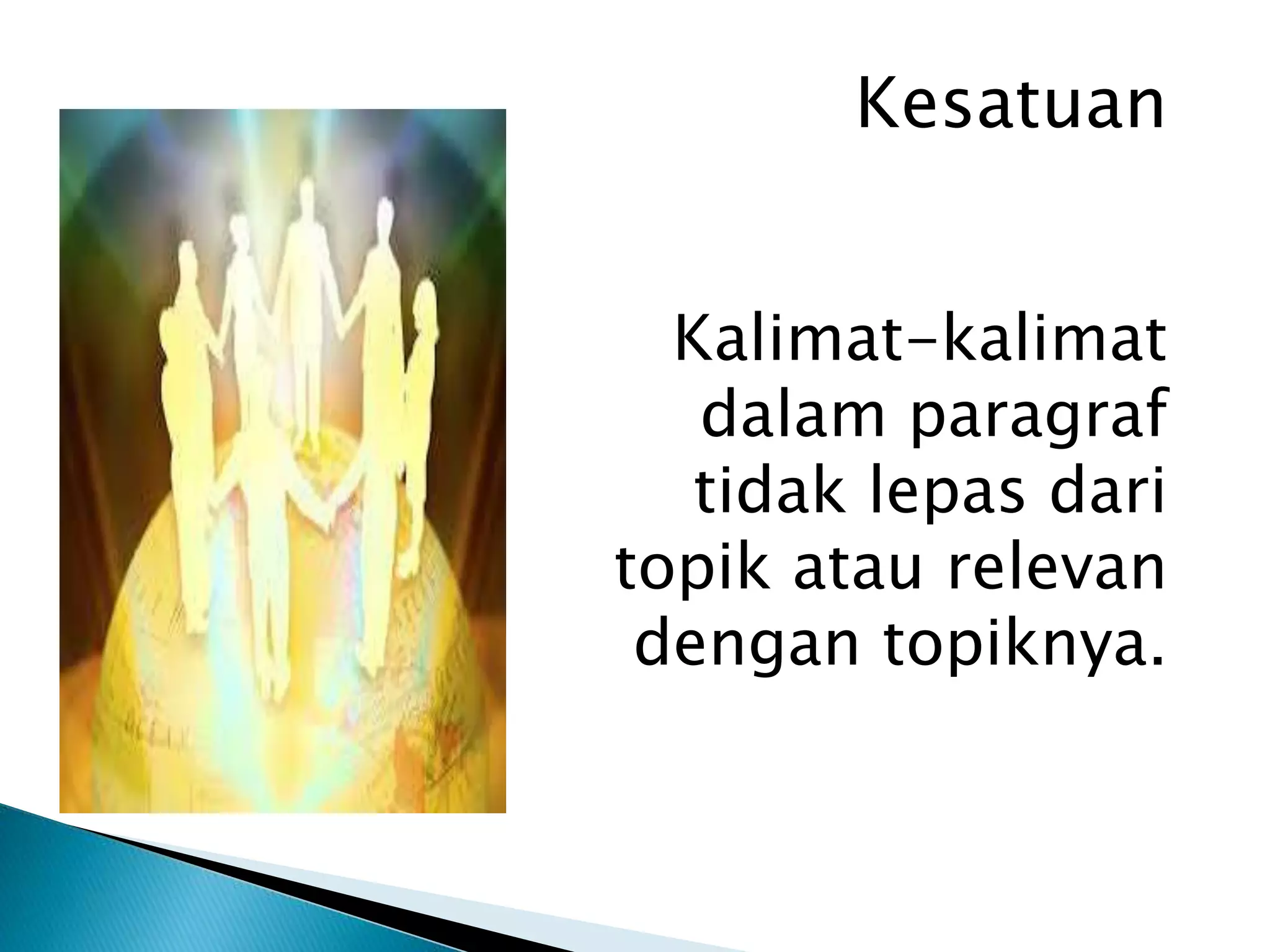 Kesatuan

Kalimat-kalimat dalam paragraf tidak lepas dari topik atau relevan dengan topiknya.